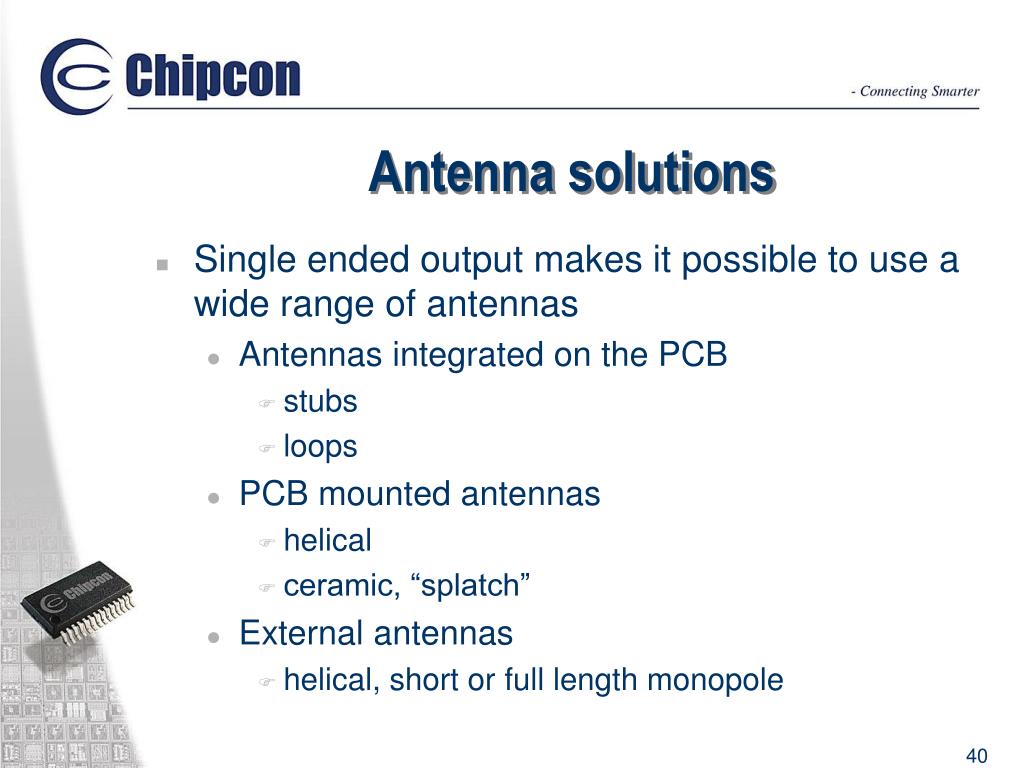 Chipcon

- Connecting Smarter

Antenna solutions

Single ended output makes it possible to use a wide range of antennas

Antennas integrated on the PCB

stubs

loops

PCB mounted antennas

helical

ceramic, “splatch”

External antennas

helical, short or full length monopole

Chipcon

40